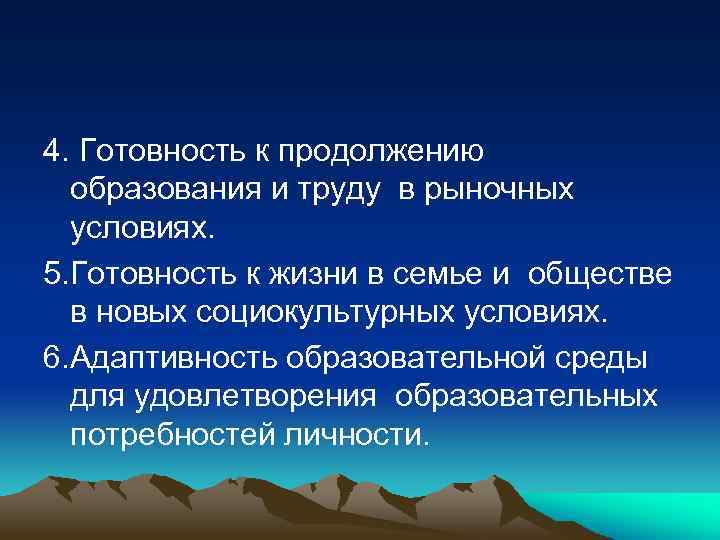 4. Готовность к продолжению образования и труду в рыночных условиях.

5.Готовность к жизни в семье и обществе в новых социокультурных условиях.

6.Адаптивность образовательной среды для удовлетворения образовательных потребностей личности.